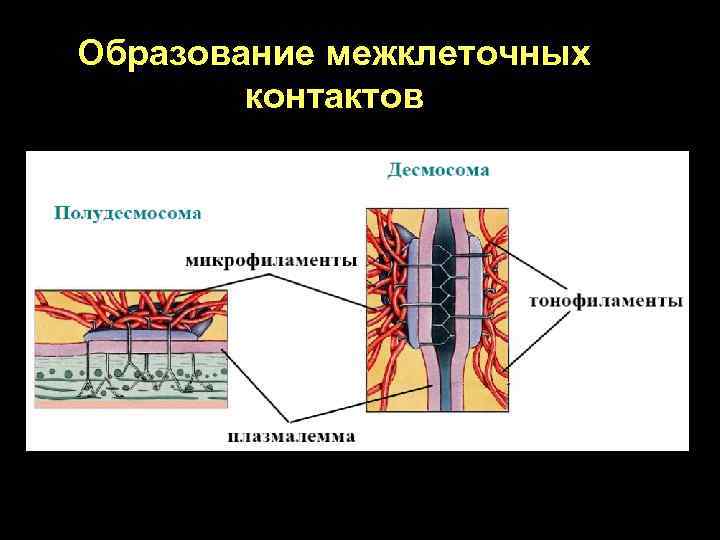 Образование межклеточных контактов

Десмосома

Полудесмосома

микрофиламенты

тонофиламенты

плазмалемма